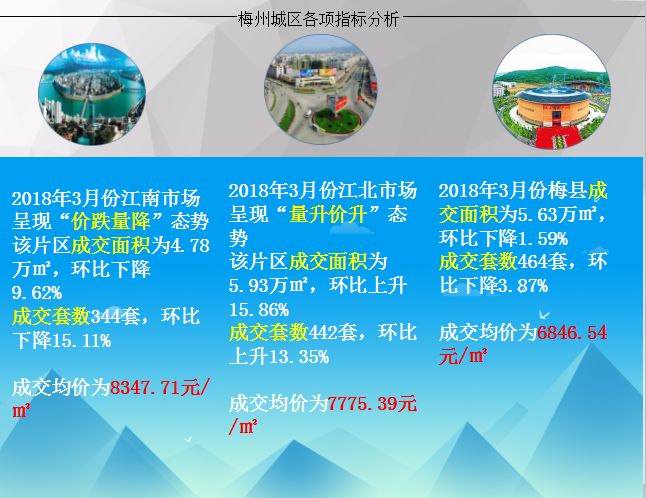 梅州城区各项指标分析

2018年3月份江南市场呈现“价跌量降”态势
该片区成交面积为4.78万㎡，环比下降9.62%
成交套数344套，环比下降15.11%

成交均价为8347.71元/㎡

2018年3月份江北市场呈现“量升价升”态势
该片区成交面积为5.93万㎡，环比上升15.86%
成交套数442套，环比上升13.35%

成交均价为7775.39元/㎡

2018年3月份梅县成交面积为5.63万㎡，环比下降1.59%
成交套数464套，环比下降3.87%

成交均价为6846.54元/㎡